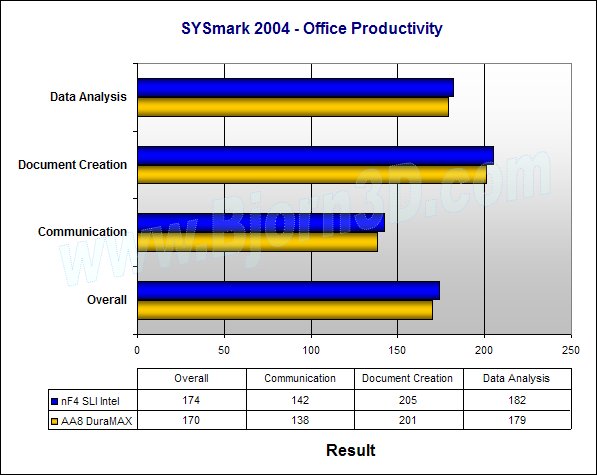 SYSmark 2004 - Office Productivity

Data Analysis
Document Creation
Communication
Overall

www.Bjorn3D.com

0 50 100 150 200 250

| | Overall | Communication | Document Creation | Data Analysis |
|---|---|---|---|---|
| nF4 SLI Intel | 174 | 142 | 205 | 182 |
| AA8 DuraMAX | 170 | 138 | 201 | 179 |

Result